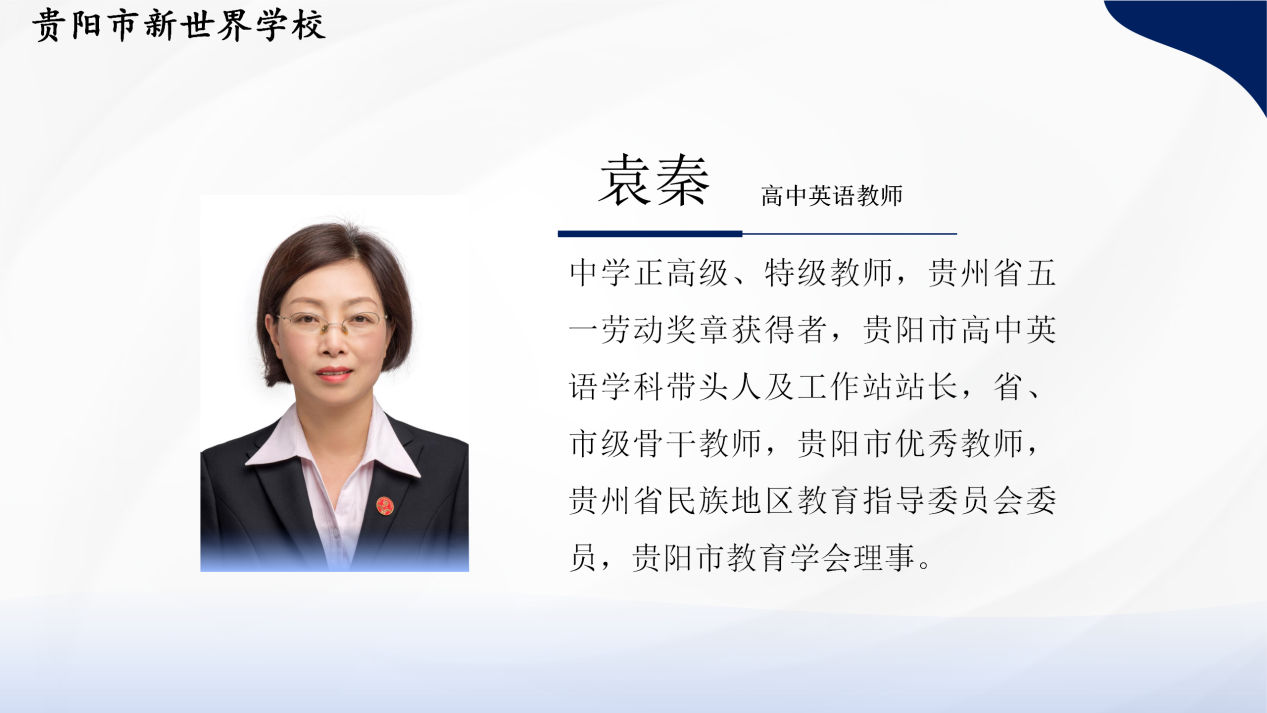 贵阳市新世界学校

袁秦 高中英语教师

中学正高级、特级教师，贵州省五一劳动奖章获得者，贵阳市高中英语学科带头人及工作站站长，省、市级骨干教师，贵阳市优秀教师，贵州省民族地区教育指导委员会委员，贵阳市教育学会理事。